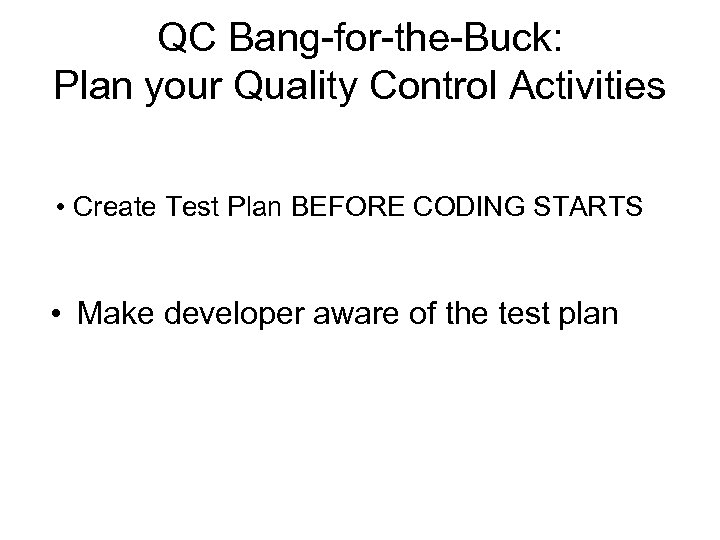 QC Bang-for-the-Buck:
Plan your Quality Control Activities

• Create Test Plan BEFORE CODING STARTS

• Make developer aware of the test plan